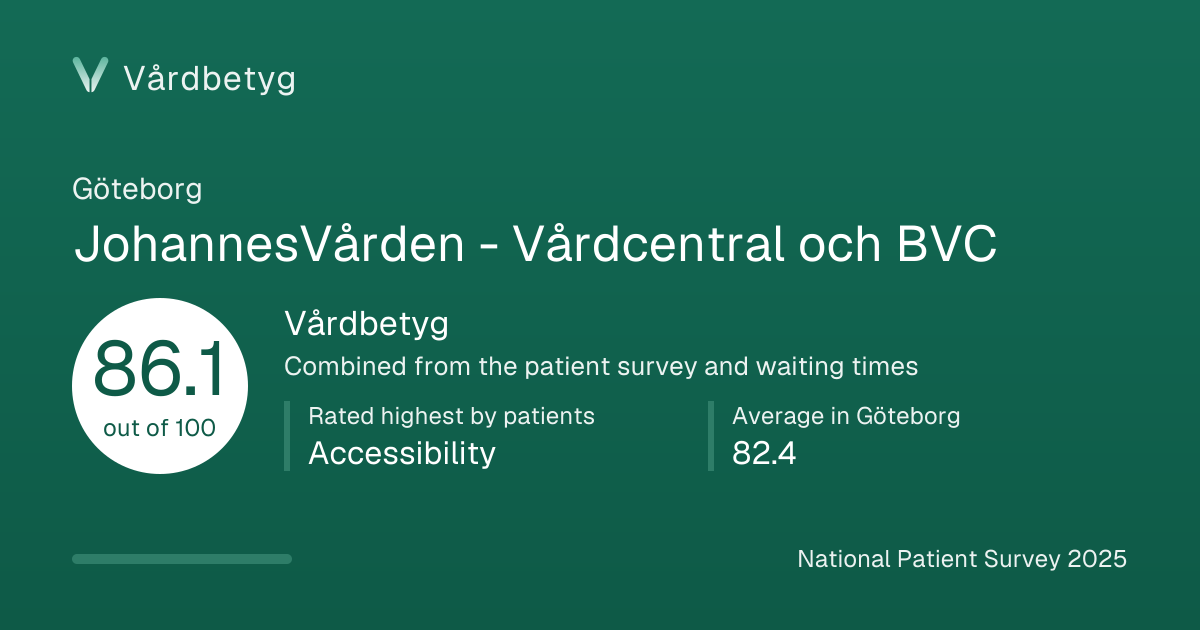 Vårdbetyg

Göteborg

JohannesVården - Vårdcentral och BVC

86.1
out of 100

Vårdbetyg

Combined from the patient survey and waiting times

Rated highest by patients
Accessibility

Average in Göteborg
82.4

National Patient Survey 2025